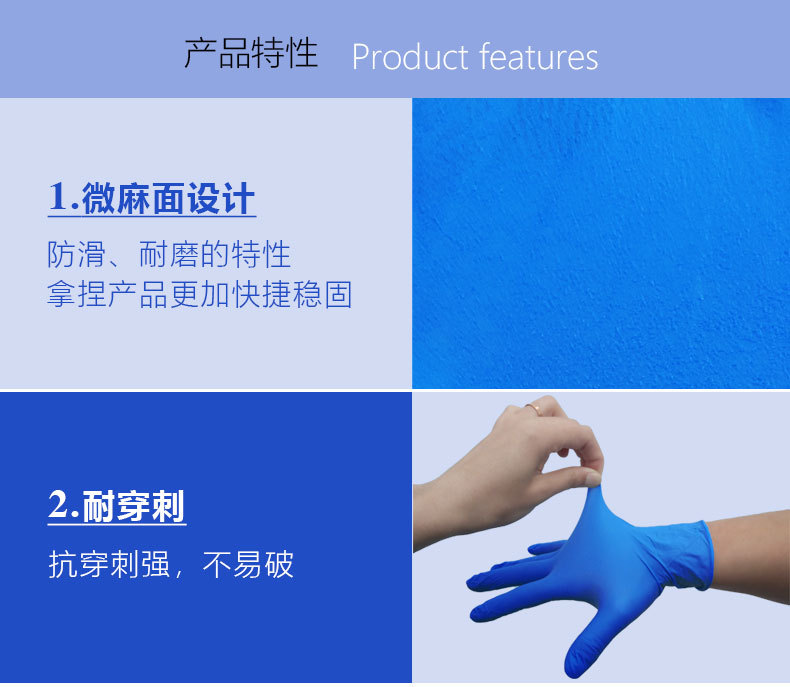 产品特性 Product features

1.微麻面设计

防滑、耐磨的特性
拿捏产品更加快捷稳固

2.耐穿刺

抗穿刺强，不易破